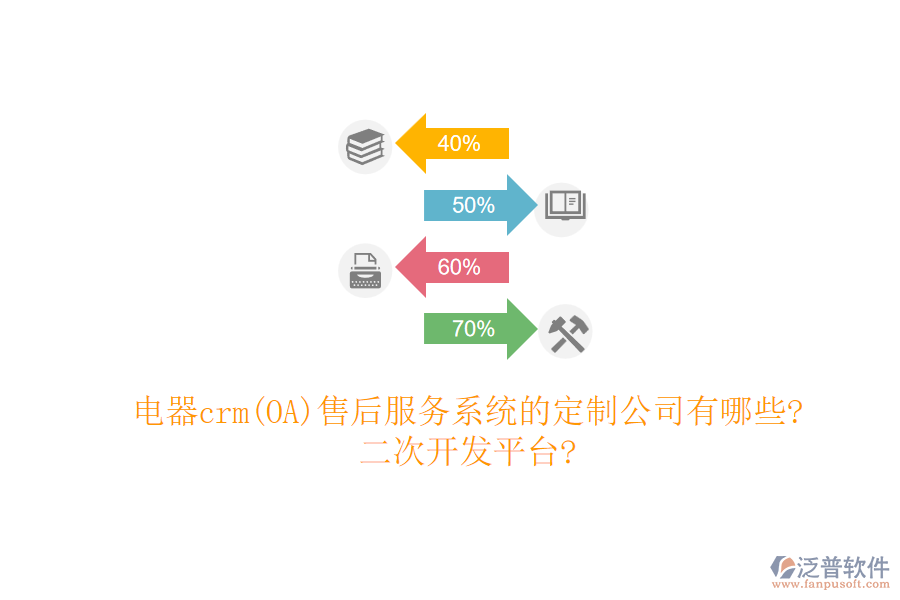 40%

50%

60%

70%

电器crm(OA)售后服务系统的定制公司有哪些?二次开发平台?

泛普软件
www.fanpusoft.com